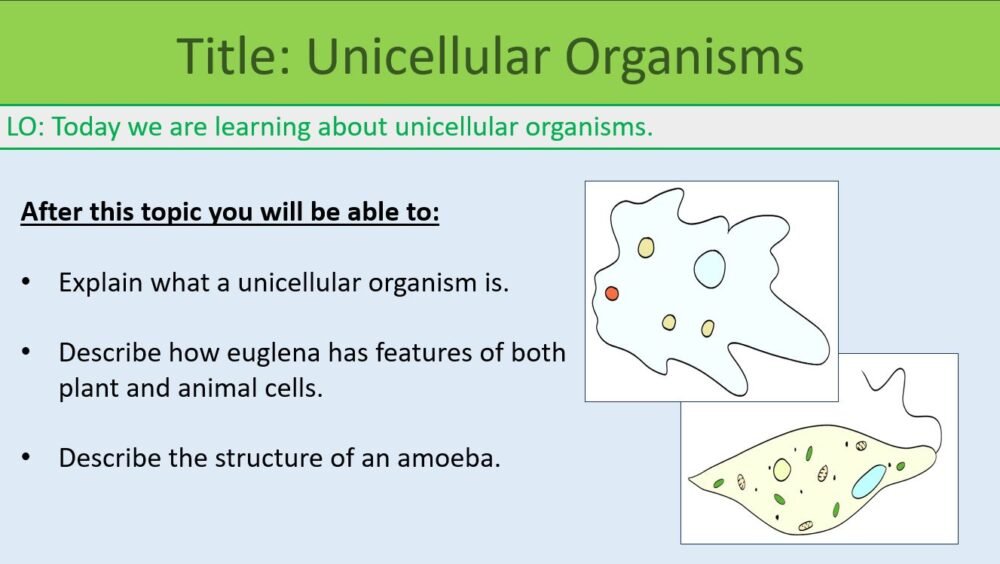 Title: Unicellular Organisms

LO: Today we are learning about unicellular organisms.

After this topic you will be able to:

• Explain what a unicellular organism is.

• Describe how euglena has features of both plant and animal cells.

• Describe the structure of an amoeba.